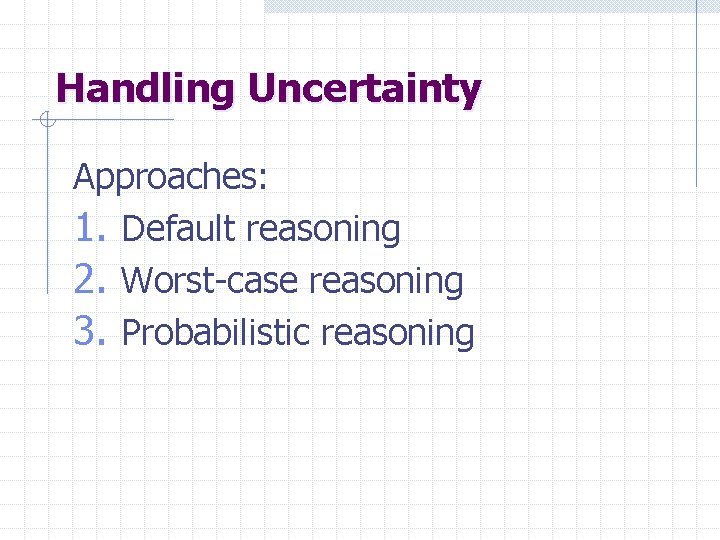 Handling Uncertainty

Approaches:
1. Default reasoning
2. Worst-case reasoning
3. Probabilistic reasoning